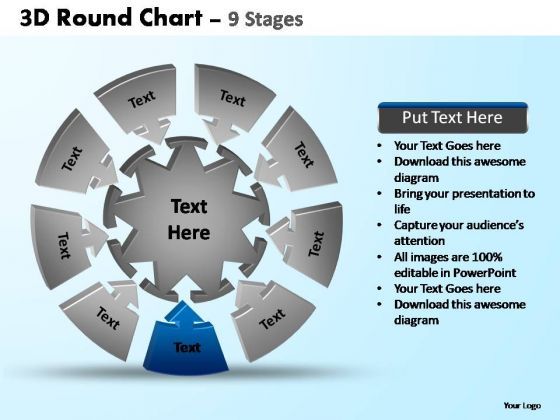 3D Round Chart – 9 Stages

Text

Text

Text

Text

Text

Text

Text

Text

Text

Text Here

Put Text Here

• Your Text Goes here
• Download this awesome diagram
• Bring your presentation to life
• Capture your audience's attention
• All images are 100% editable in PowerPoint
• Your Text Goes here
• Download this awesome diagram

Your Logo